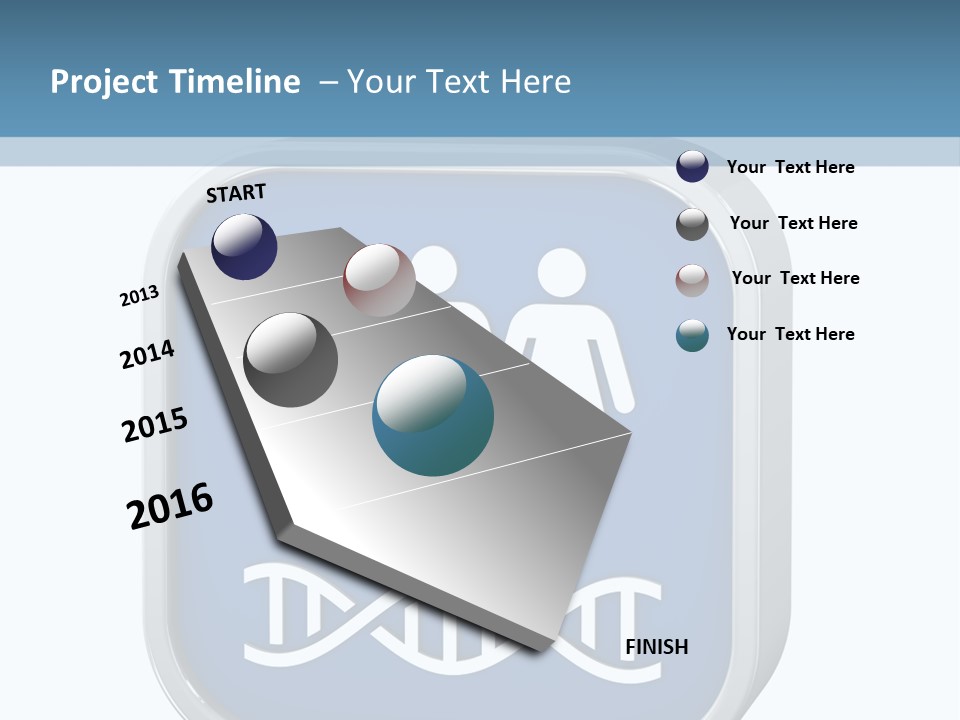 Project Timeline – Your Text Here

START

2013

2014

2015

2016

FINISH

Your Text Here

Your Text Here

Your Text Here

Your Text Here